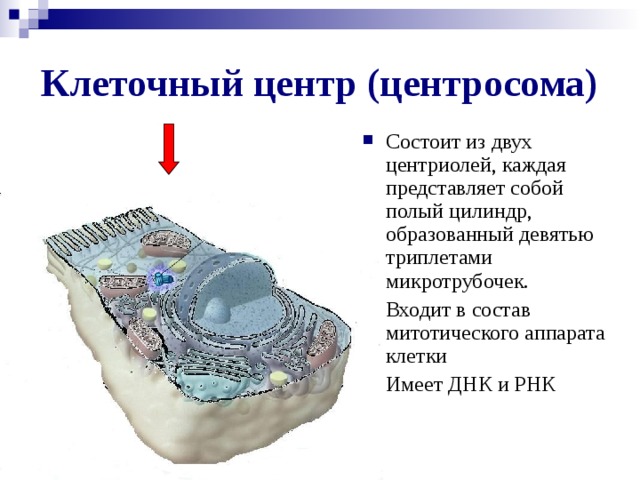 Клеточный центр (центросома)

Состоит из двух центриолей, каждая представляет собой полый цилиндр, образованный девятью триплетами микротрубочек.

Входит в состав митотического аппарата клетки

Имеет ДНК и РНК